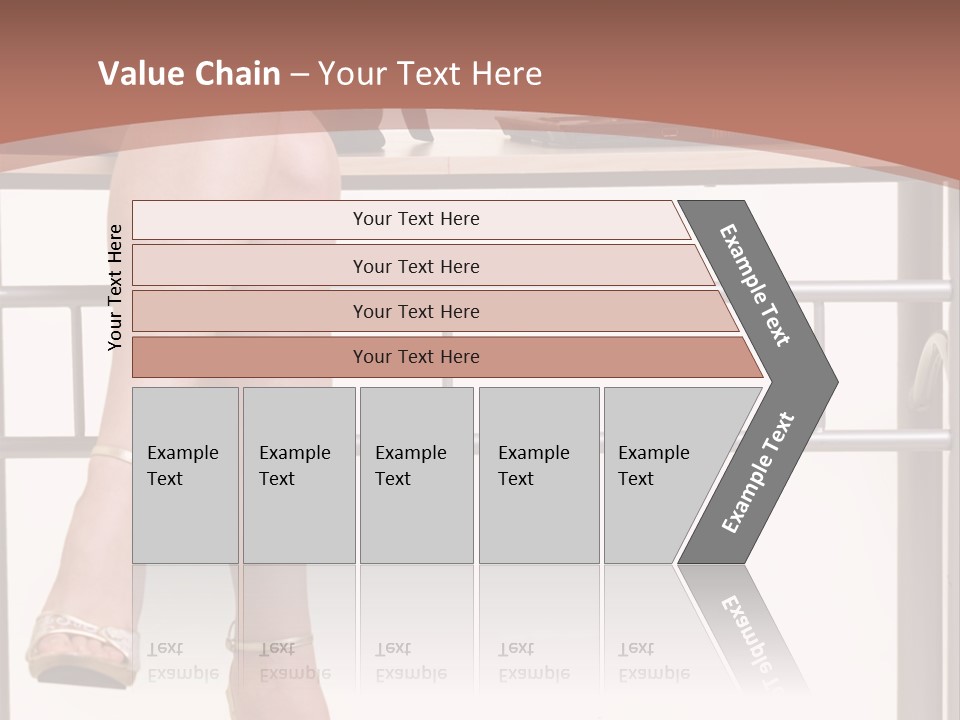 Value Chain – Your Text Here

Your Text Here

Your Text Here

Your Text Here

Your Text Here

Your Text Here

Example Text

Example Text

Example Text

Example Text

Example Text

Example Text

Example Text